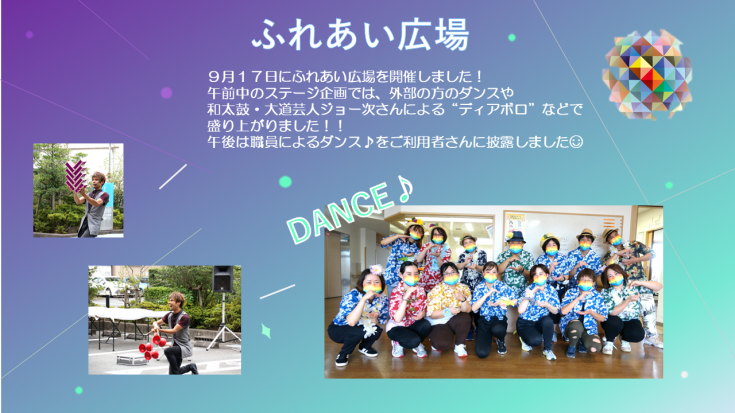 ふれあい広場

9月17日にふれあい広場を開催しました！
午前中のステージ企画では、外部の方のダンスや和太鼓・大道芸人ジョー次さんによる“ディアボロ”などで盛り上がりました！！
午後は職員によるダンス♪をご利用者さんに披露しました☺

DANCE♪